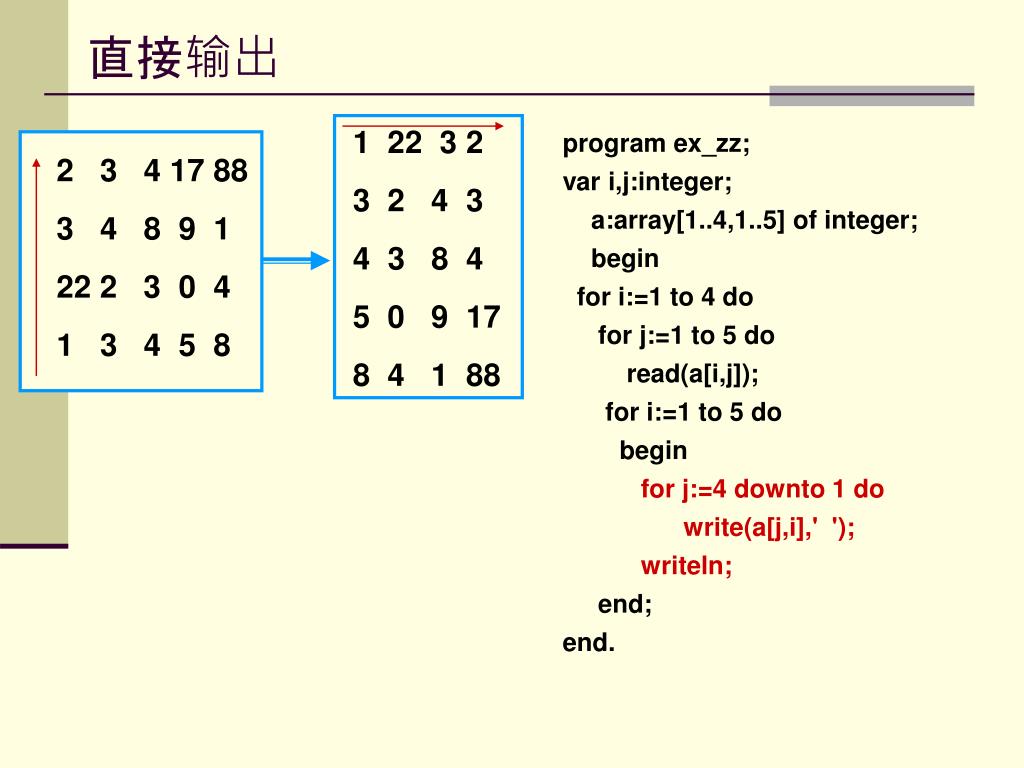 直接输出

2 3 4 17 88
3 4 8 9 1
22 2 3 0 4
1 3 4 5 8

1 22 3 2
3 2 4 3
4 3 8 4
5 0 9 17
8 4 1 88

program ex_zz;
var i,j:integer;
a:array[1..4,1..5] of integer;
begin
for i:=1 to 4 do
for j:=1 to 5 do
read(a[i,j]);
for i:=1 to 5 do
begin
for j:=4 downto 1 do
write(a[j,i],' ');
writeln;
end;
end.